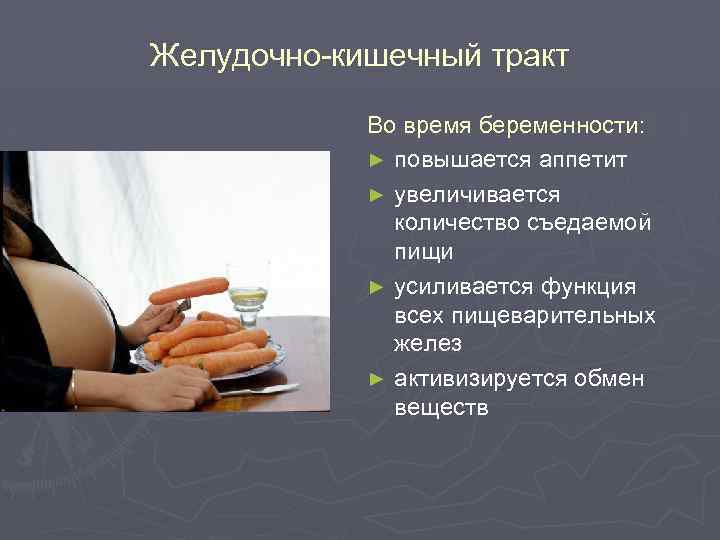 Желудочно-кишечный тракт

Во время беременности:

► повышается аппетит

► увеличивается количество съедаемой пищи

► усиливается функция всех пищеварительных желез

► активизируется обмен веществ